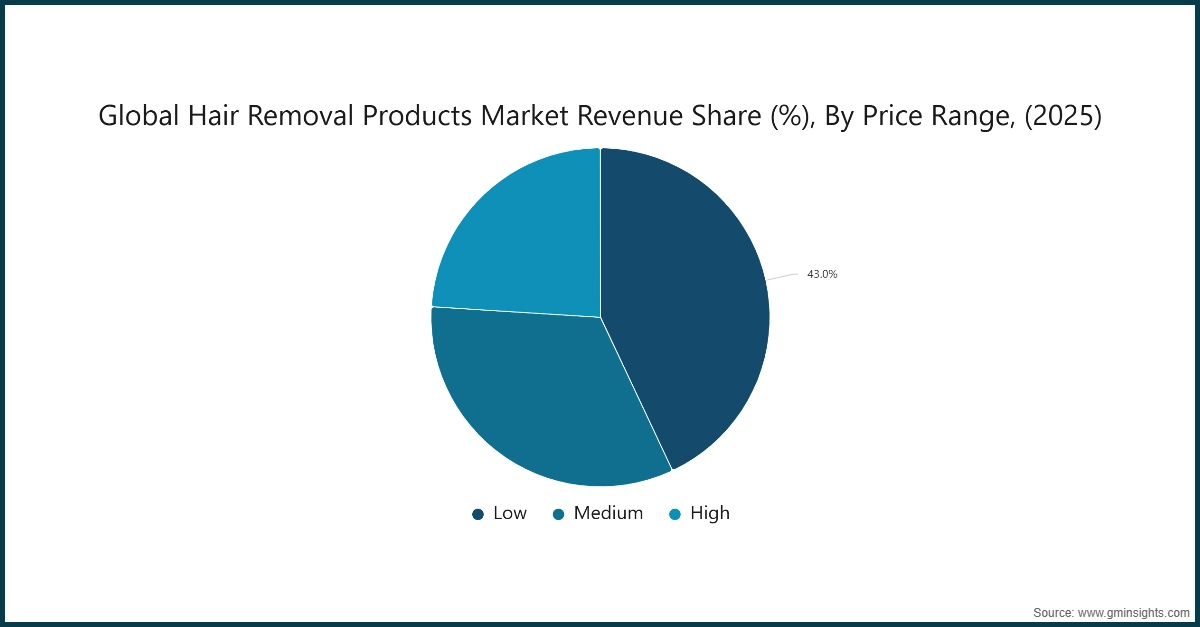 Global Hair Removal Products Market Revenue Share (%), By Price Range, (2025)

43.0%

Low Medium High

Source: www.gminsights.com